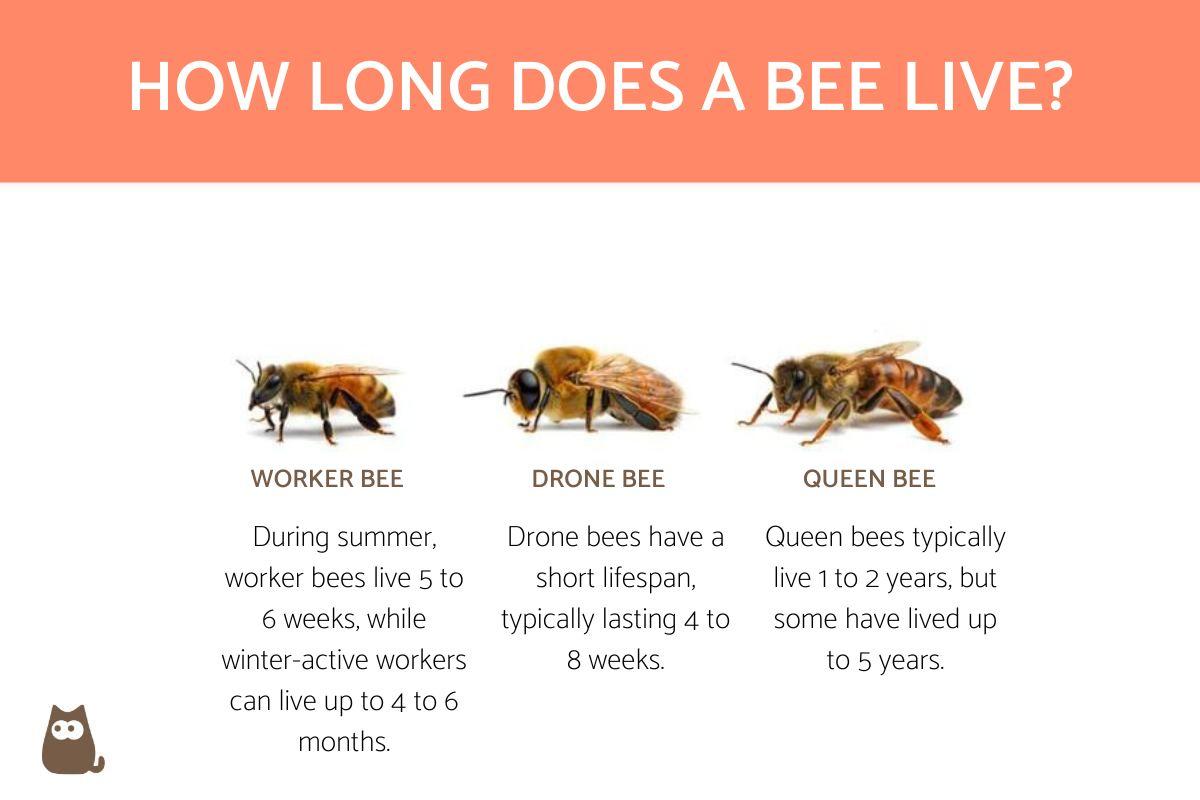 HOW LONG DOES A BEE LIVE?

WORKER BEE

During summer, worker bees live 5 to 6 weeks, while winter-active workers can live up to 4 to 6 months.

DRONE BEE

Drone bees have a short lifespan, typically lasting 4 to 8 weeks.

QUEEN BEE

Queen bees typically live 1 to 2 years, but some have lived up to 5 years.